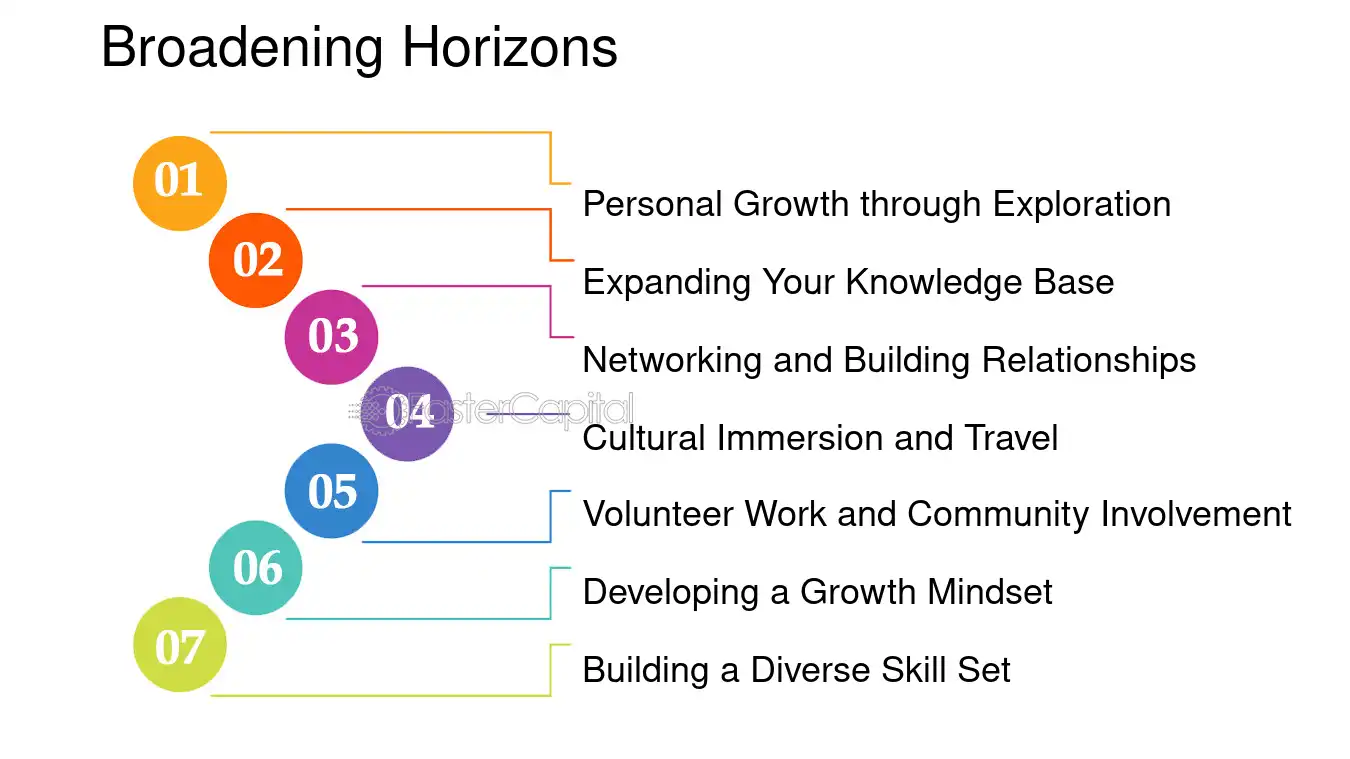 Broadening Horizons

01
Personal Growth through Exploration

02
Expanding Your Knowledge Base

03
Networking and Building Relationships

04
Cultural Immersion and Travel

05
Volunteer Work and Community Involvement

06
Developing a Growth Mindset

07
Building a Diverse Skill Set

FasterCapital